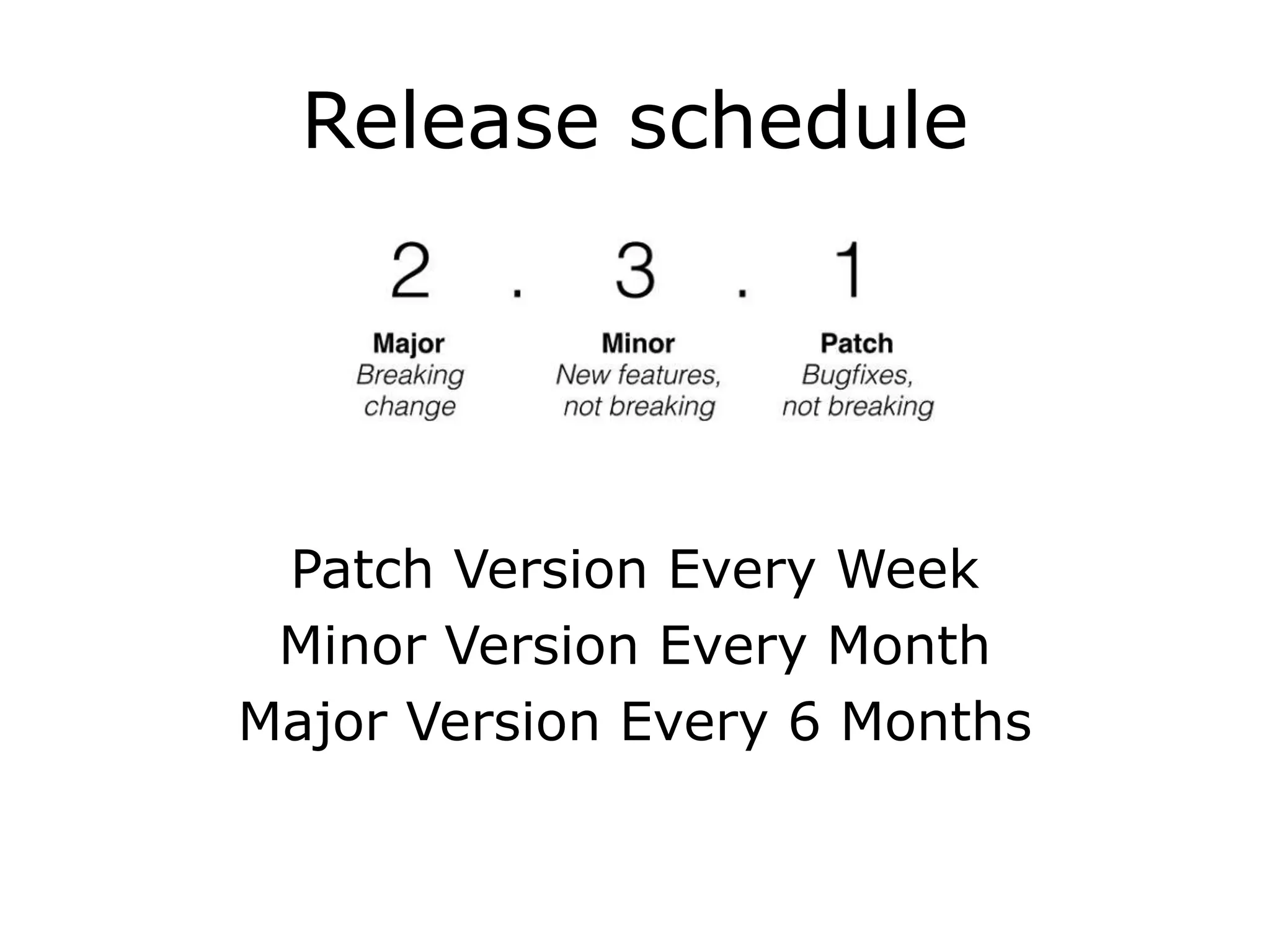 Release schedule

2 . 3 . 1

Major
Breaking change

Minor
New features, not breaking

Patch
Bugfixes, not breaking

Patch Version Every Week
Minor Version Every Month
Major Version Every 6 Months